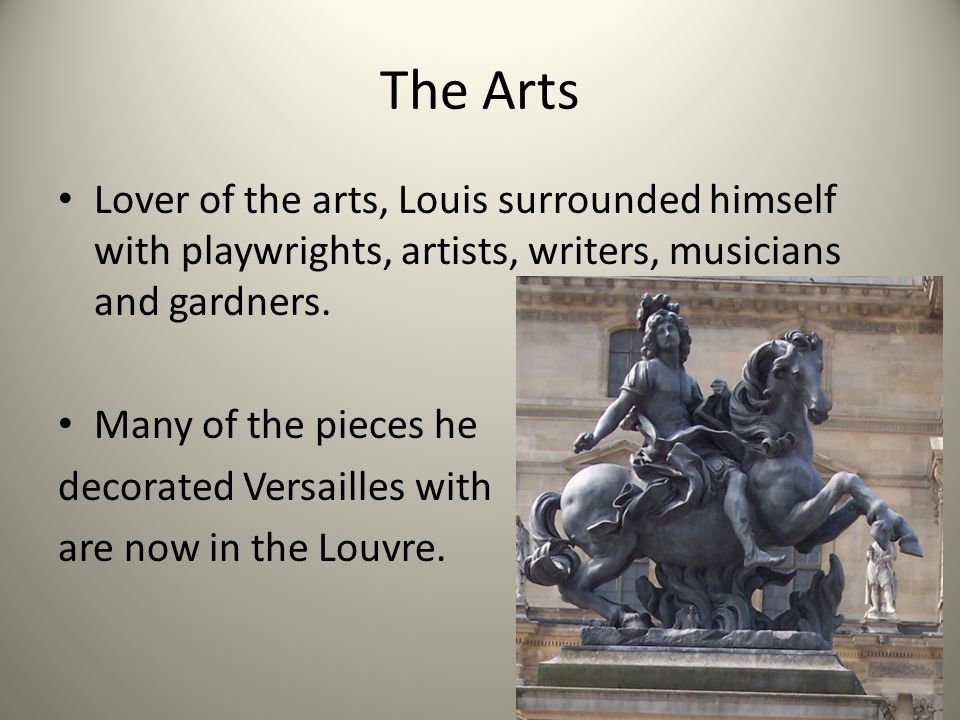 The Arts

• Lover of the arts, Louis surrounded himself with playwrights, artists, writers, musicians and gardners.

• Many of the pieces he decorated Versailles with are now in the Louvre.